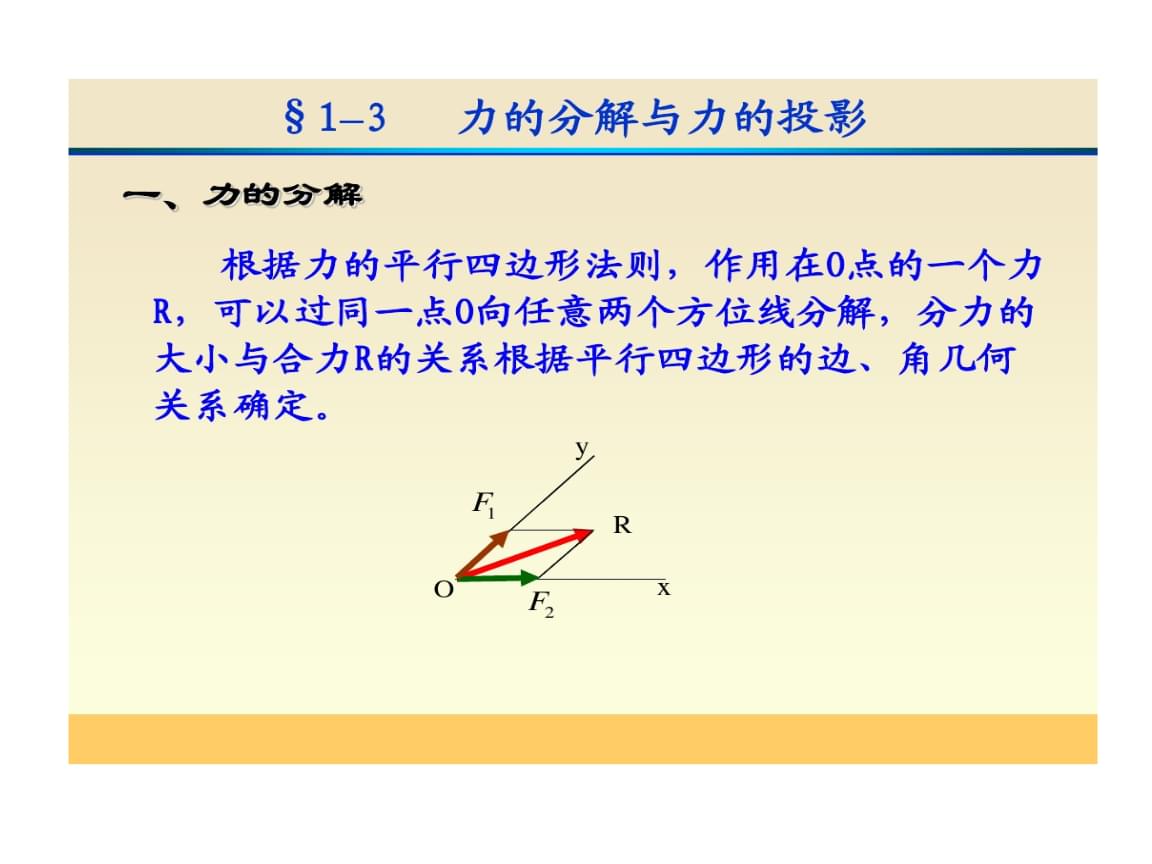 §1–3　力的分解与力的投影

一、力的分解

根据力的平行四边形法则，作用在O点的一个力R，可以过同一点O向任意两个方位线分解，分力的大小与合力R的关系根据平行四边形的边、角几何关系确定。

y
$F_1$
R
O
$F_2$
x